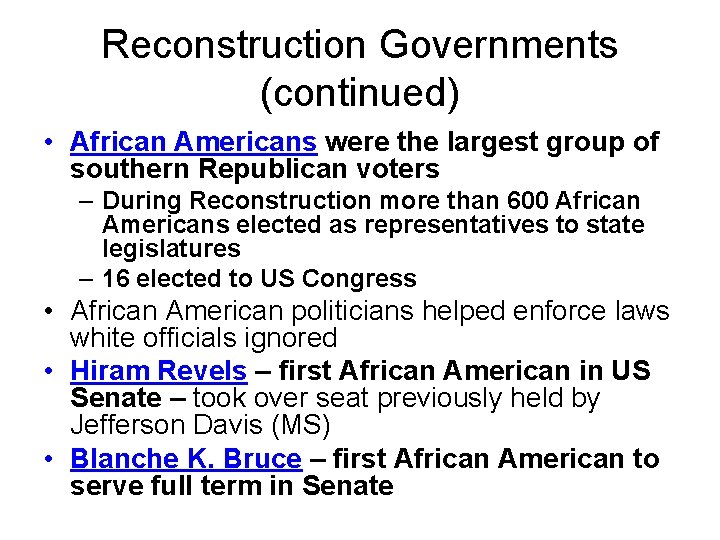 Reconstruction Governments (continued)

• African Americans were the largest group of southern Republican voters

– During Reconstruction more than 600 African Americans elected as representatives to state legislatures

– 16 elected to US Congress

• African American politicians helped enforce laws white officials ignored

• Hiram Revels – first African American in US Senate – took over seat previously held by Jefferson Davis (MS)

• Blanche K. Bruce – first African American to serve full term in Senate